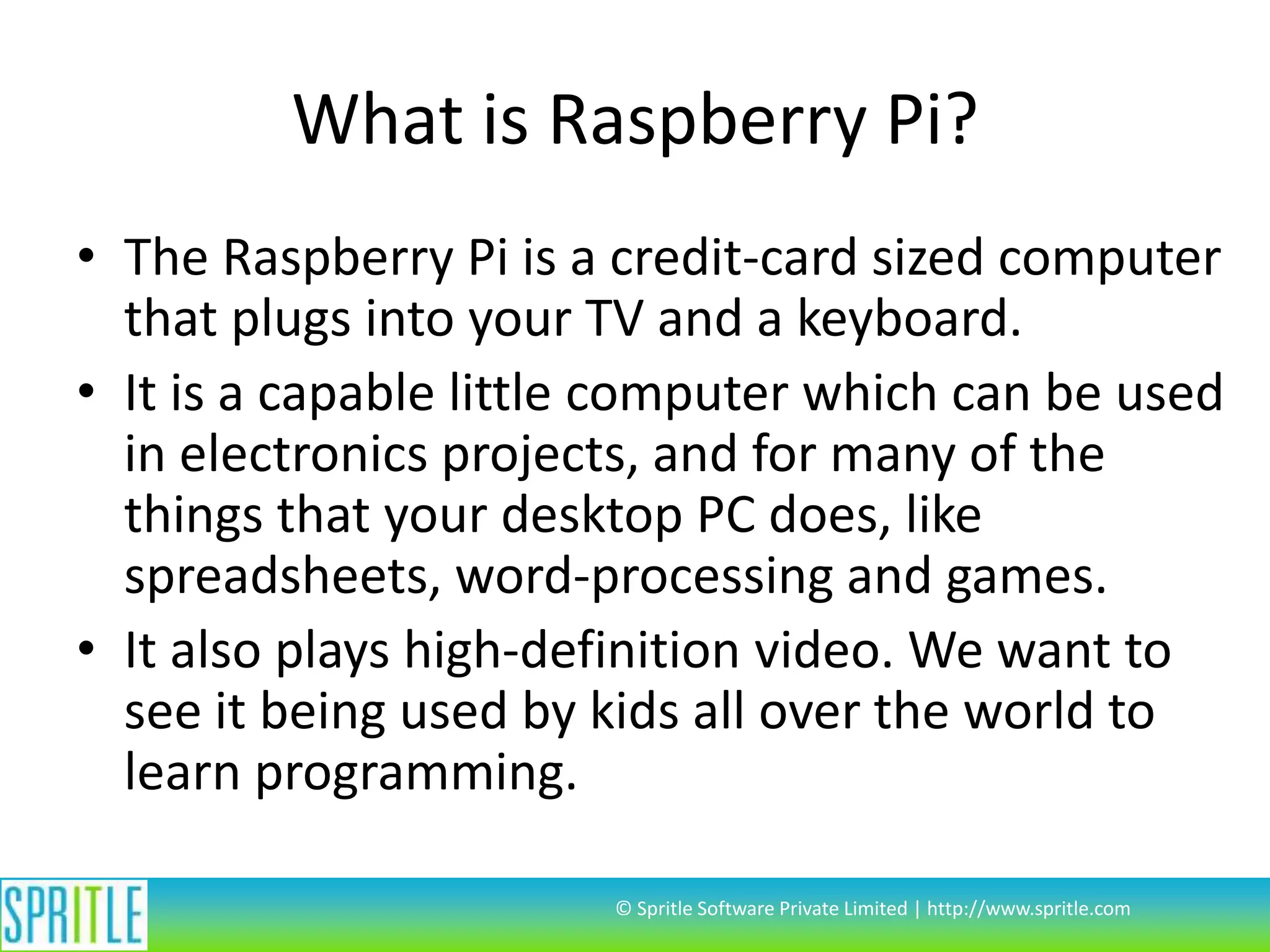 What is Raspberry Pi?

• The Raspberry Pi is a credit-card sized computer that plugs into your TV and a keyboard.

• It is a capable little computer which can be used in electronics projects, and for many of the things that your desktop PC does, like spreadsheets, word-processing and games.

• It also plays high-definition video. We want to see it being used by kids all over the world to learn programming.

SPRITLE

© Spritle Software Private Limited | http://www.spritle.com